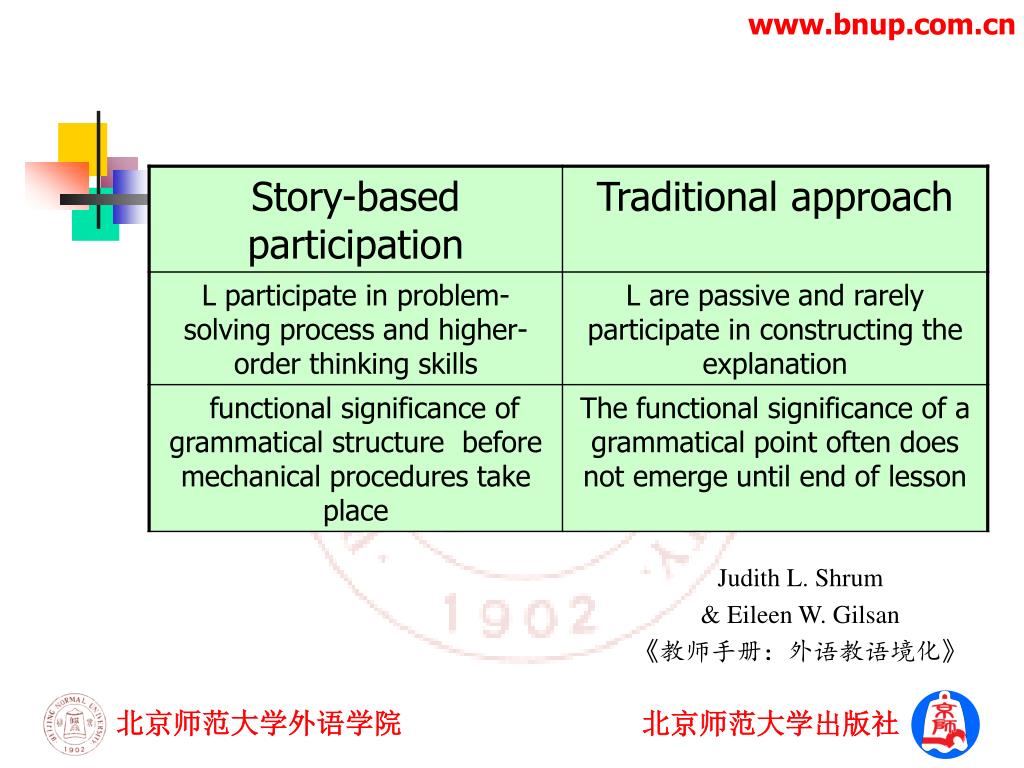 www.bnup.com.cn

| Story-based participation | Traditional approach |
|---|---|
| L participate in problem-solving process and higher-order thinking skills | L are passive and rarely participate in constructing the explanation |
| functional significance of grammatical structure before mechanical procedures take place | The functional significance of a grammatical point often does not emerge until end of lesson |

1902

Judith L. Shrum
& Eileen W. Gilsan
《教师手册：外语教语境化》

BEIJING NORMAL UNIVERSITY 1902

北京师范大学外语学院

北京师范大学出版社

京师